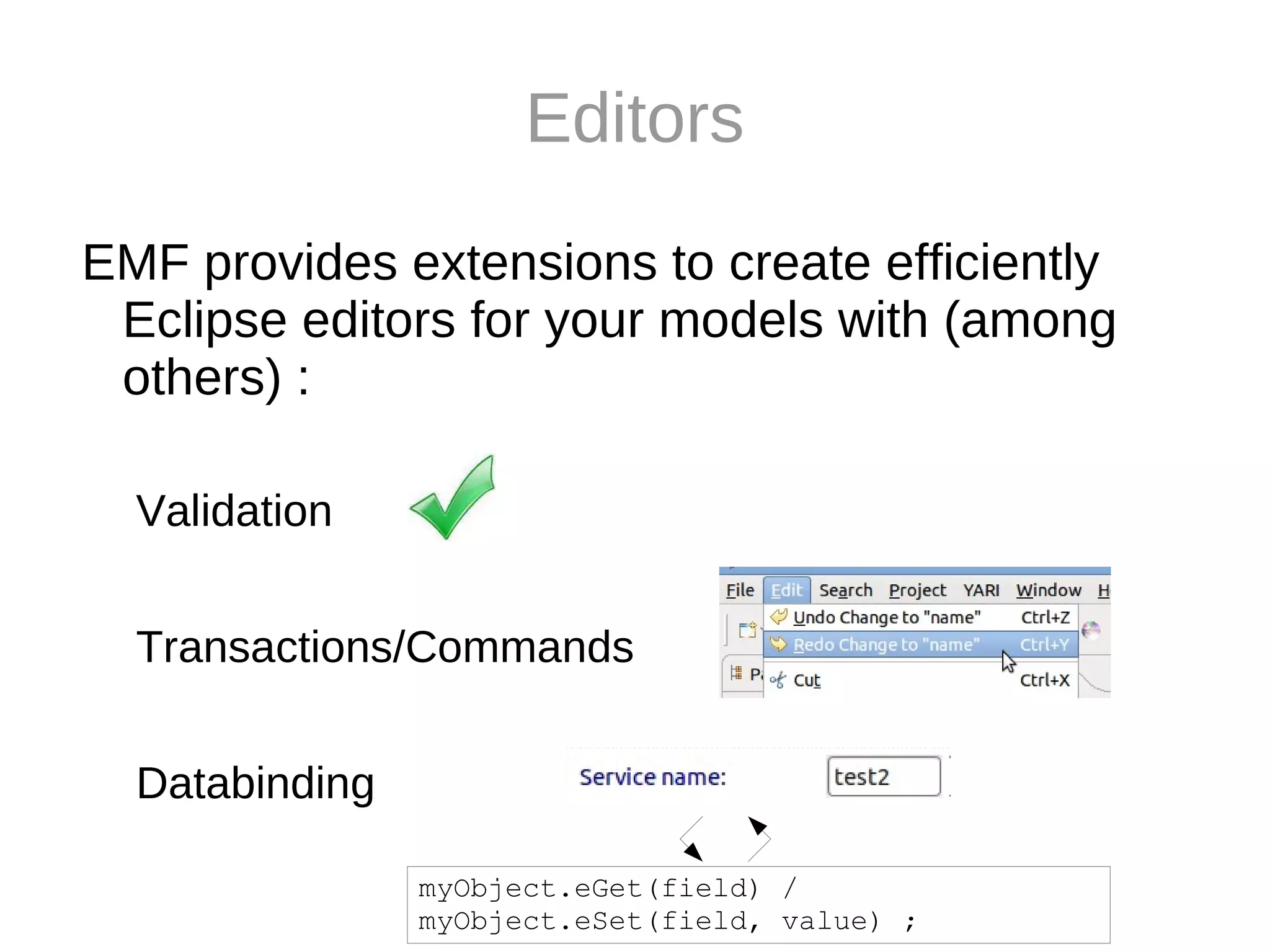 Editors

EMF provides extensions to create efficiently Eclipse editors for your models with (among others) :

Validation

Transactions/Commands

File Edit Search Project YARI Window H

Undo Change to "name" Ctrl+Z

Redo Change to "name" Ctrl+Y

P Cut Ctrl+X

Databinding

Service name: test2

myObject.eGet(field) /
myObject.eSet(field, value) ;